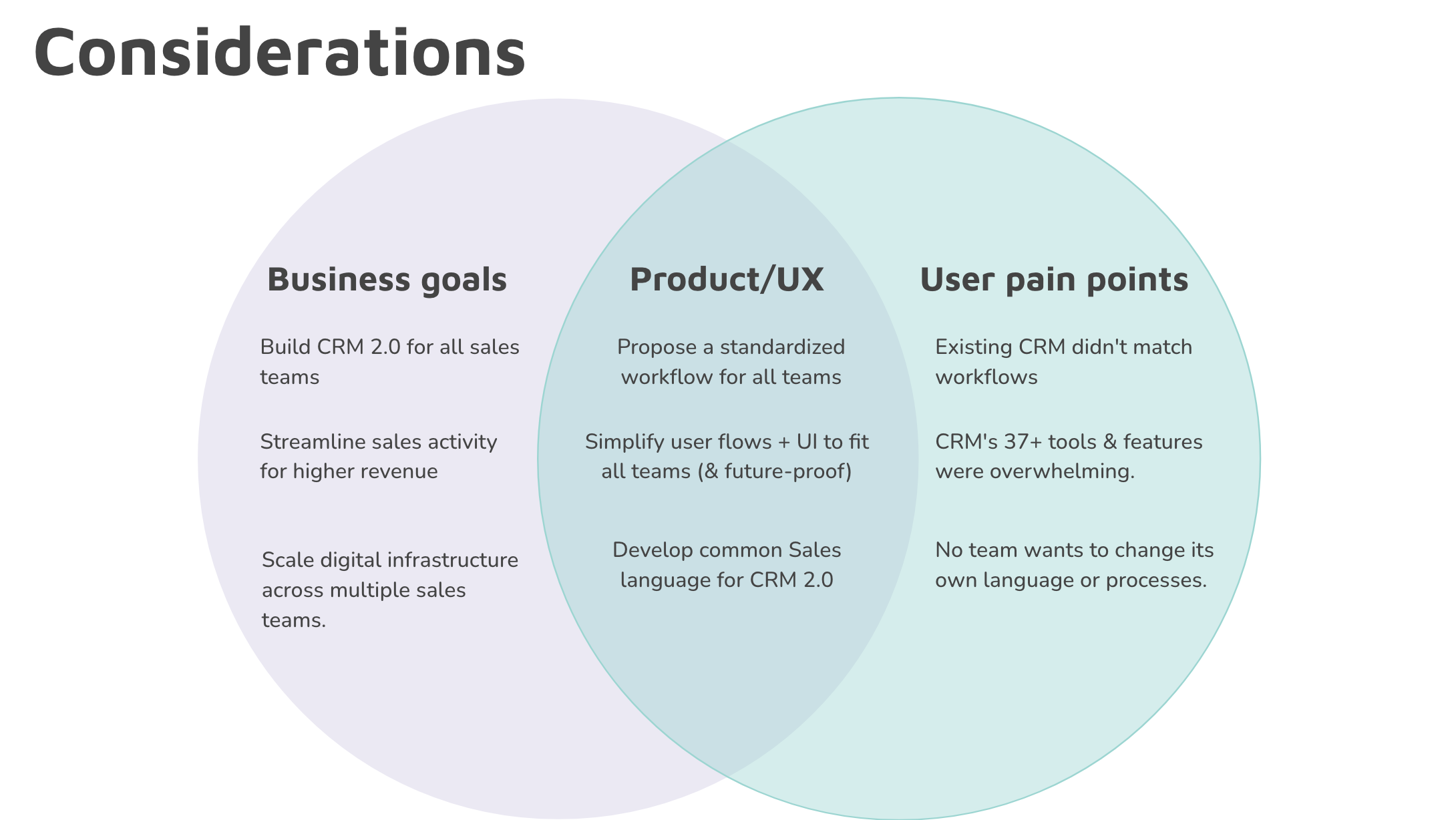 Considerations

Business goals

Build CRM 2.0 for all sales teams

Streamline sales activity for higher revenue

Scale digital infrastructure across multiple sales teams.

Product/UX

Propose a standardized workflow for all teams

Simplify user flows + UI to fit all teams (& future-proof)

Develop common Sales language for CRM 2.0

User pain points

Existing CRM didn't match workflows

CRM's 37+ tools & features were overwhelming.

No team wants to change its own language or processes.